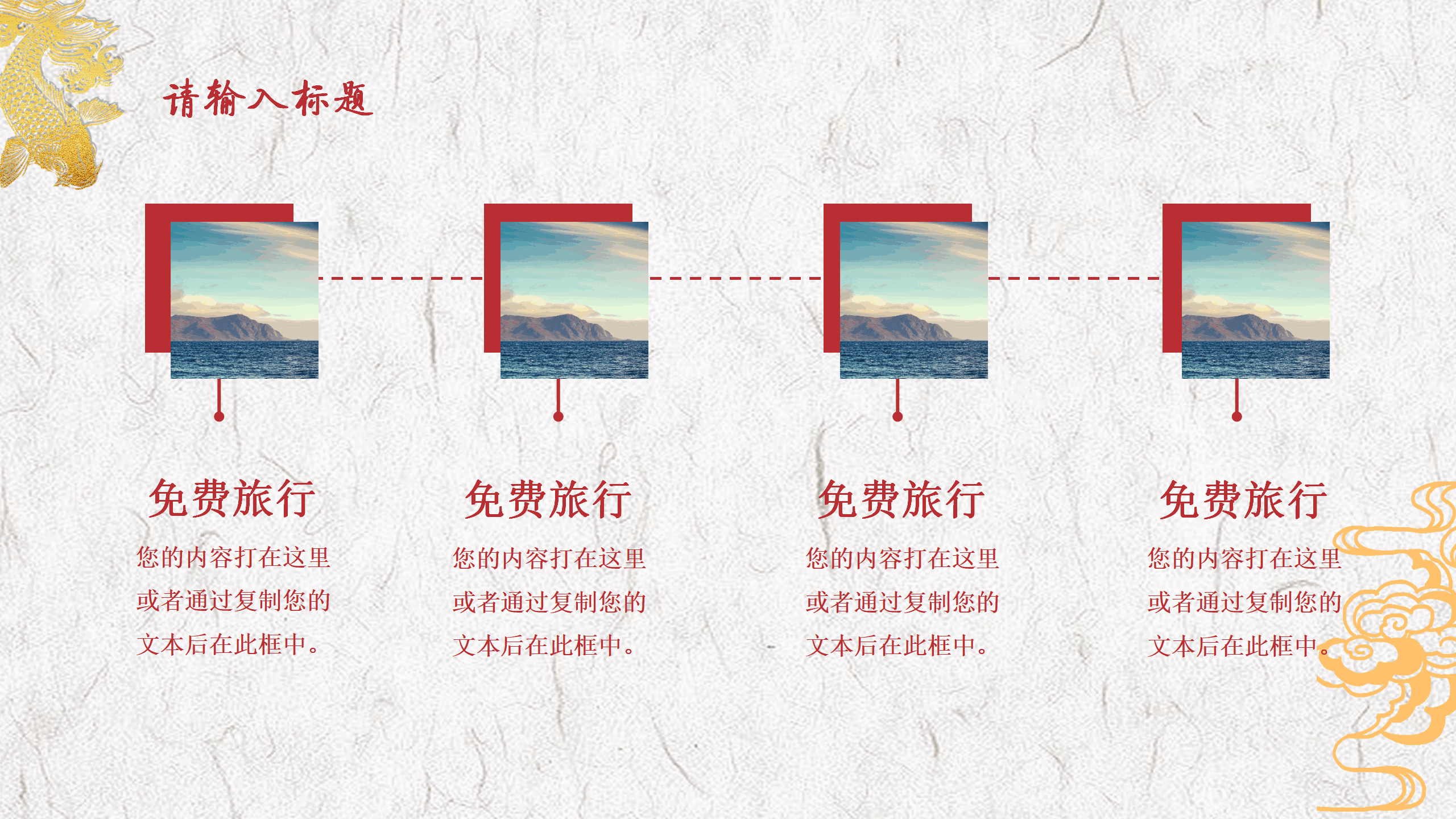 请输入标题

免费旅行

您的内容打在这里或者通过复制您的文本后在此框中。

免费旅行

您的内容打在这里或者通过复制您的文本后在此框中。

免费旅行

您的内容打在这里或者通过复制您的文本后在此框中。

免费旅行

您的内容打在这里或者通过复制您的文本后在此框中。